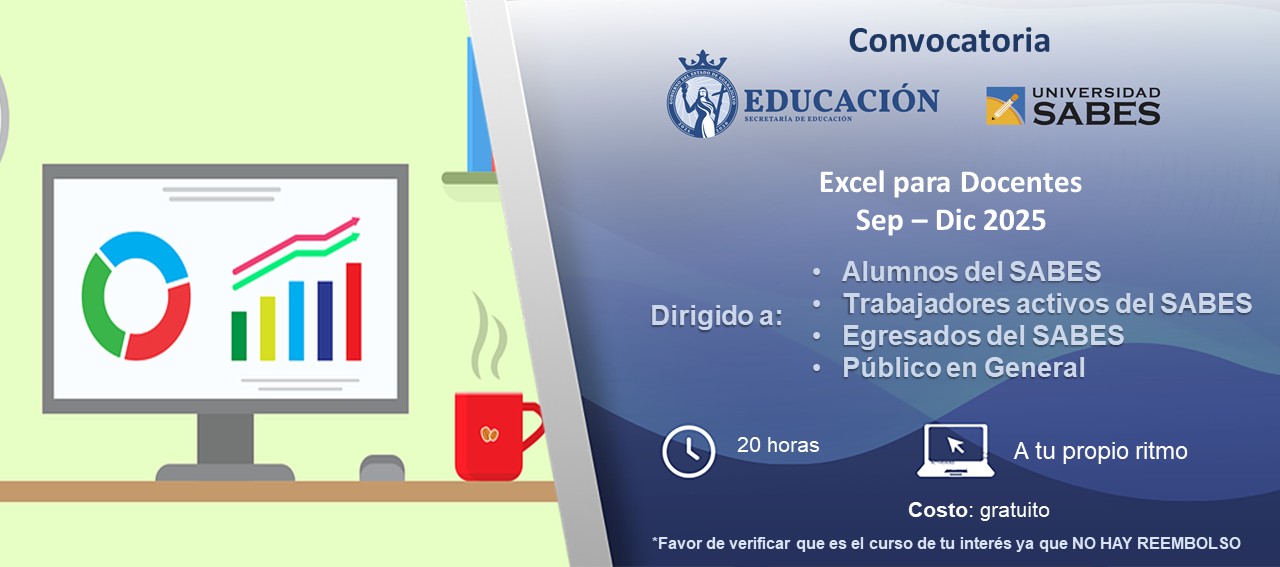 Convocatoria

EDUCACIÓN
SECRETARÍA DE EDUCACIÓN

UNIVERSIDAD
SABES

Excel para Docentes
Sep – Dic 2025

Dirigido a:
• Alumnos del SABES
• Trabajadores activos del SABES
• Egresados del SABES
• Público en General

20 horas

A tu propio ritmo

Costo: gratuito

*Favor de verificar que es el curso de tu interés ya que NO HAY REEMBOLSO